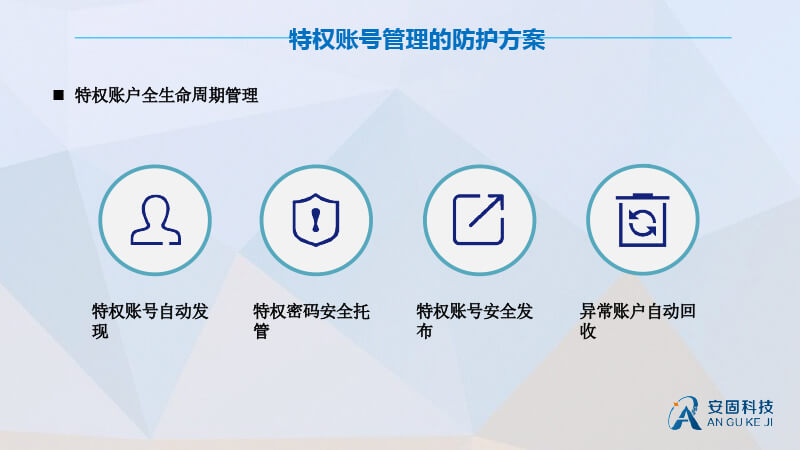 特权账号管理的防护方案

■ 特权账户全生命周期管理

特权账号自动发现

特权密码安全托管

特权账号安全发布

异常账户自动回收

安固科技
AN GU KE JI